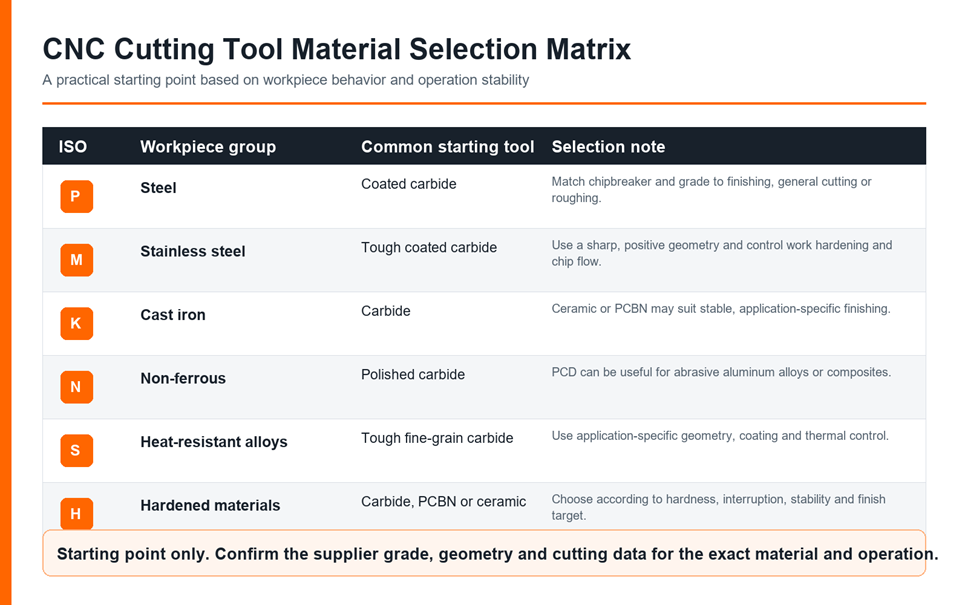 CNC Cutting Tool Material Selection Matrix

A practical starting point based on workpiece behavior and operation stability

| ISO | Workpiece group | Common starting tool | Selection note |
|---|---|---|---|
| P | Steel | Coated carbide | Match chipbreaker and grade to finishing, general cutting or roughing. |
| M | Stainless steel | Tough coated carbide | Use a sharp, positive geometry and control work hardening and chip flow. |
| K | Cast iron | Carbide | Ceramic or PCBN may suit stable, application-specific finishing. |
| N | Non-ferrous | Polished carbide | PCD can be useful for abrasive aluminum alloys or composites. |
| S | Heat-resistant alloys | Tough fine-grain carbide | Use application-specific geometry, coating and thermal control. |
| H | Hardened materials | Carbide, PCBN or ceramic | Choose according to hardness, interruption, stability and finish target. |

Starting point only. Confirm the supplier grade, geometry and cutting data for the exact material and operation.